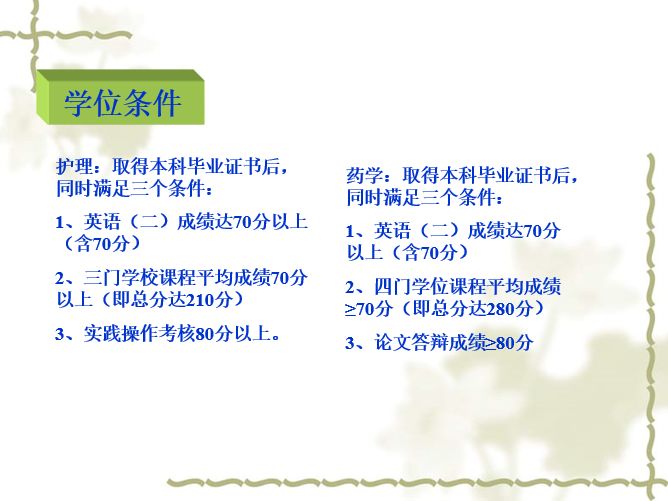 学位条件

护理：取得本科毕业证书后，同时满足三个条件：

1、英语（二）成绩达70分以上（含70分）

2、三门学校课程平均成绩70分以上（即总分达210分）

3、实践操作考核80分以上。

药学：取得本科毕业证书后，同时满足三个条件：

1、英语（二）成绩达70分以上（含70分）

2、四门学位课程平均成绩≥70分（即总分达280分）

3、论文答辩成绩≥80分